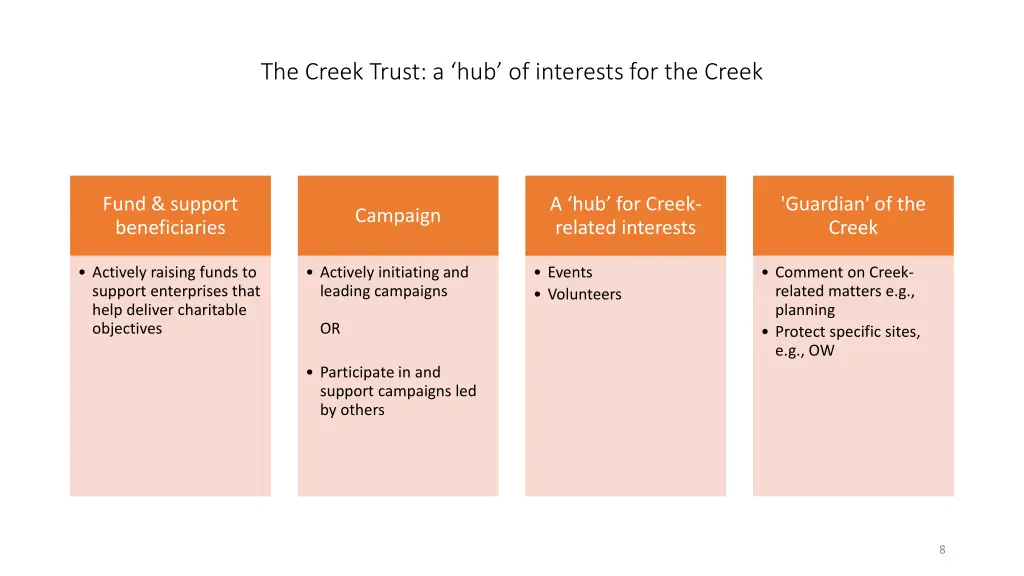 The Creek Trust: a ‘hub’ of interests for the Creek

Fund & support beneficiaries

• Actively raising funds to support enterprises that help deliver charitable objectives

Campaign

• Actively initiating and leading campaigns

OR

• Participate in and support campaigns led by others

A ‘hub’ for Creek-related interests

• Events
• Volunteers

'Guardian' of the Creek

• Comment on Creek-related matters e.g., planning
• Protect specific sites, e.g., OW

8